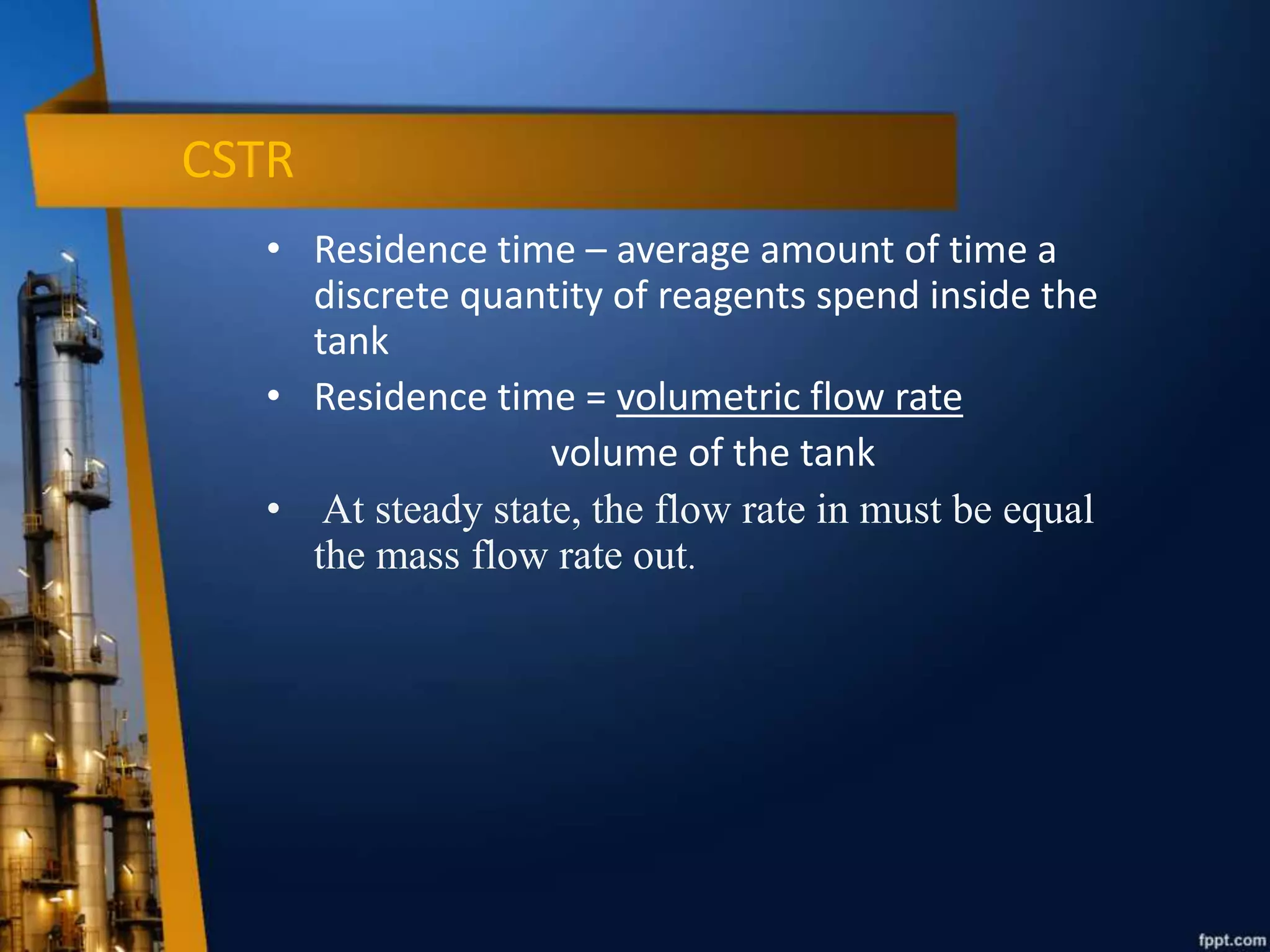 CSTR

• Residence time – average amount of time a discrete quantity of reagents spend inside the tank

• Residence time = volumetric flow rate
volume of the tank

• At steady state, the flow rate in must be equal the mass flow rate out.

fppt.com